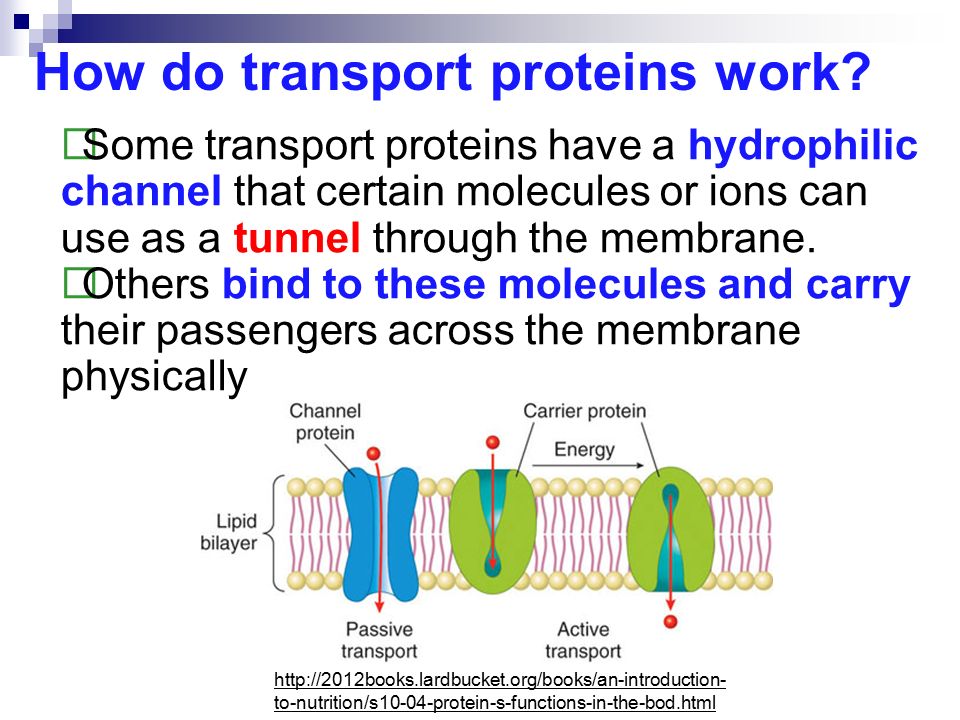 How do transport proteins work?

Some transport proteins have a hydrophilic channel that certain molecules or ions can use as a tunnel through the membrane.

Others bind to these molecules and carry their passengers across the membrane physically

Channel protein

Carrier protein

Energy

Lipid bilayer

Passive transport

Active transport

http://2012books.lardbucket.org/books/an-introduction-to-nutrition/s10-04-protein-s-functions-in-the-bod.html